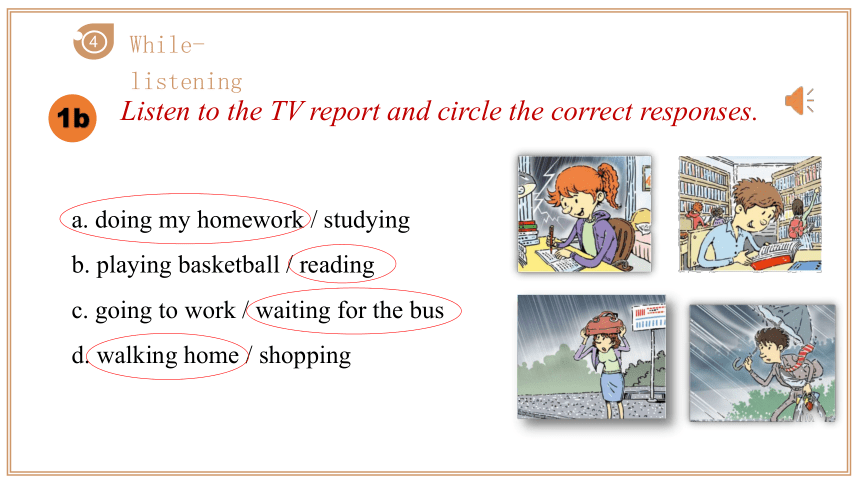 4 While-listening

1b Listen to the TV report and circle the correct responses.

a. doing my homework / studying

b. playing basketball / reading

c. going to work / waiting for the bus

d. walking home / shopping